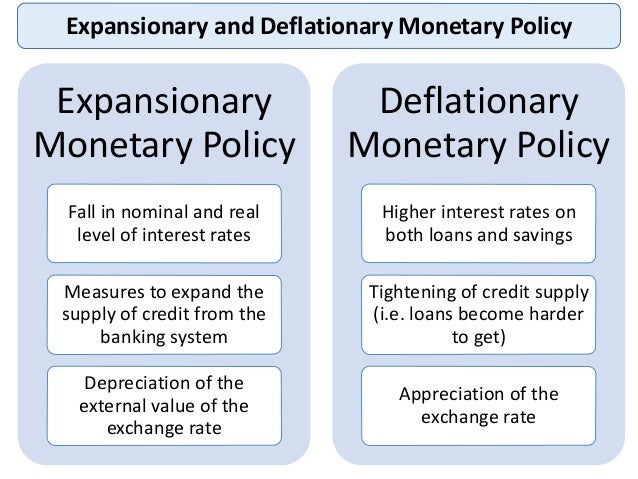 Expansionary and Deflationary Monetary Policy

Expansionary Monetary Policy

Fall in nominal and real level of interest rates

Measures to expand the supply of credit from the banking system

Depreciation of the external value of the exchange rate

Deflationary Monetary Policy

Higher interest rates on both loans and savings

Tightening of credit supply (i.e. loans become harder to get)

Appreciation of the exchange rate